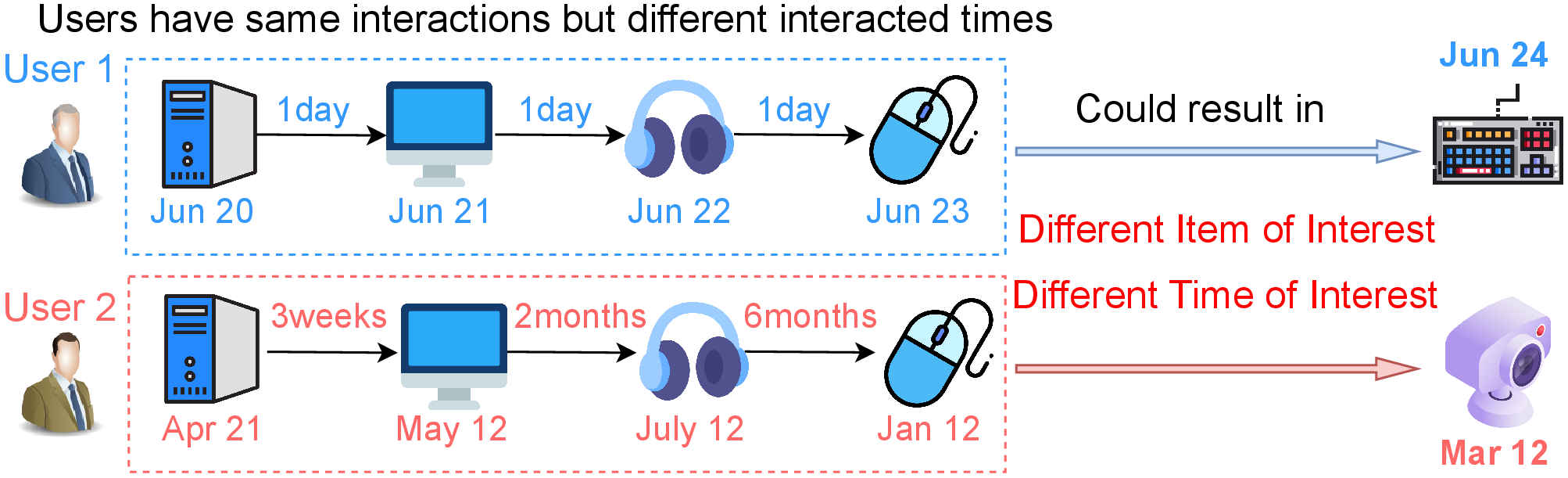 Users have same interactions but different interacted times

User 1

1day 1day 1day

Jun 20 Jun 21 Jun 22 Jun 23

Could result in

Jun 24

Different Item of Interest

Different Time of Interest

User 2

3weeks 2months 6months

Apr 21 May 12 July 12 Jan 12

Mar 12